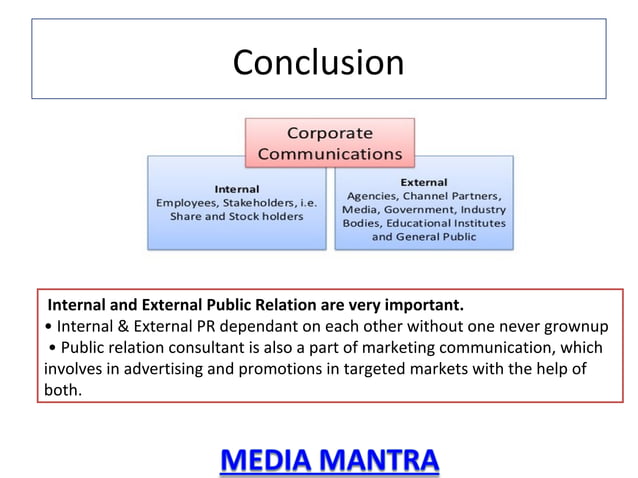 Conclusion

Corporate Communications

Internal
Employees, Stakeholders, i.e. Share and Stock holders

External
Agencies, Channel Partners, Media, Government, Industry Bodies, Educational Institutes and General Public

Internal and External Public Relation are very important.
• Internal & External PR dependant on each other without one never grownup
• Public relation consultant is also a part of marketing communication, which involves in advertising and promotions in targeted markets with the help of both.

MEDIA MANTRA